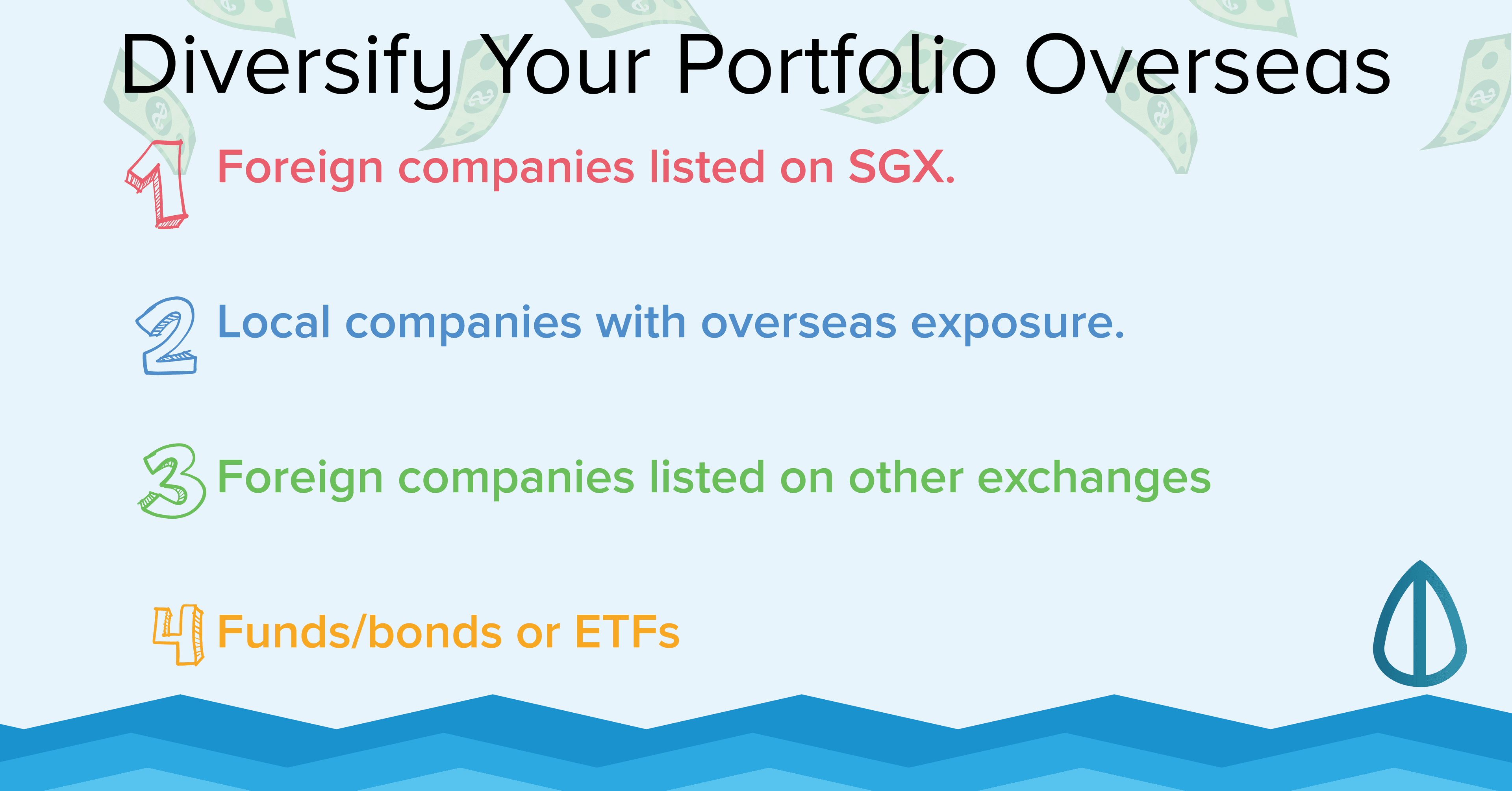 Diversify Your Portfolio Overseas

1 Foreign companies listed on SGX.

2 Local companies with overseas exposure.

3 Foreign companies listed on other exchanges

4 Funds/bonds or ETFs